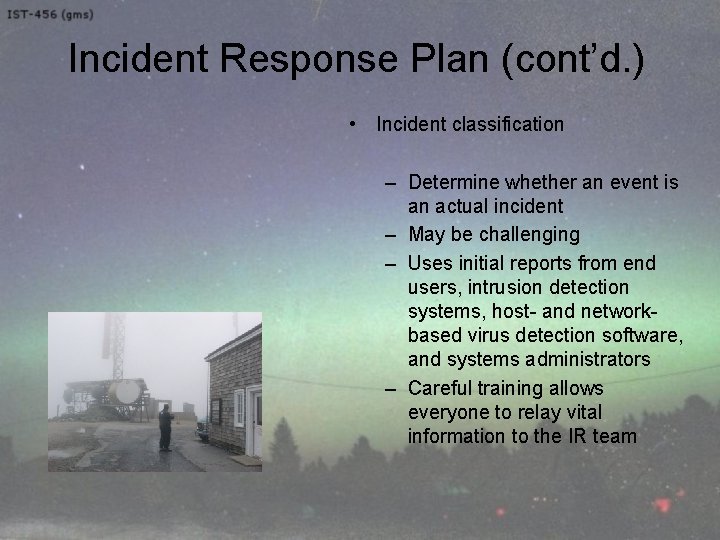 IST-456 (gms)

Incident Response Plan (cont'd.)

• Incident classification

– Determine whether an event is an actual incident
– May be challenging
– Uses initial reports from end users, intrusion detection systems, host- and network-based virus detection software, and systems administrators
– Careful training allows everyone to relay vital information to the IR team